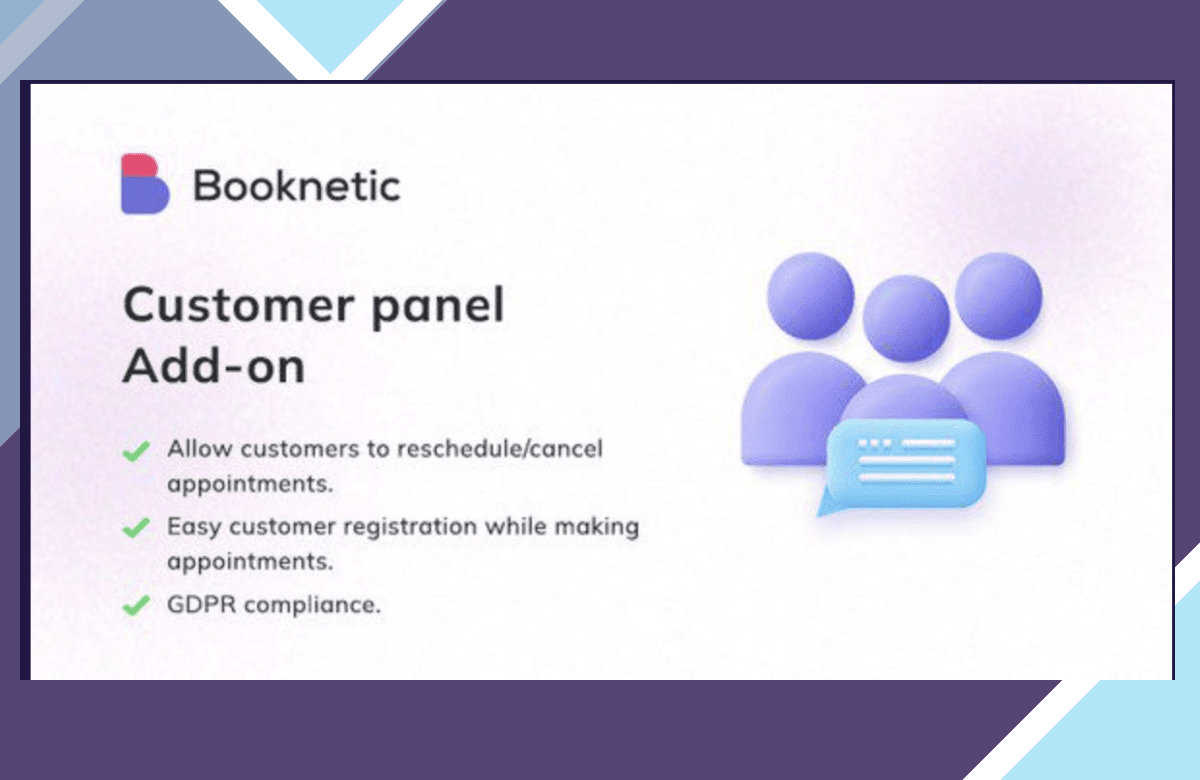 Booknetic

Customer panel Add-on

Allow customers to reschedule/cancel appointments.

Easy customer registration while making appointments.

GDPR compliance.